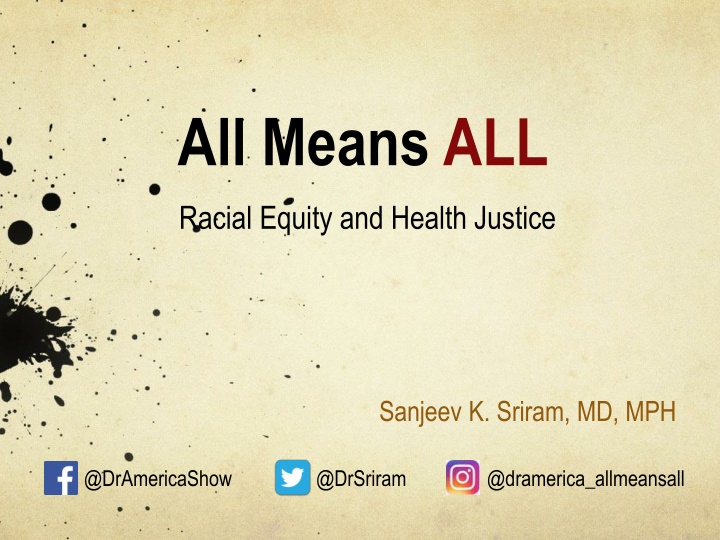 All Means ALL

Racial Equity and Health Justice

Sanjeev K. Sriram, MD, MPH

@DrAmericaShow @DrSriram @dramerica_allmeansall